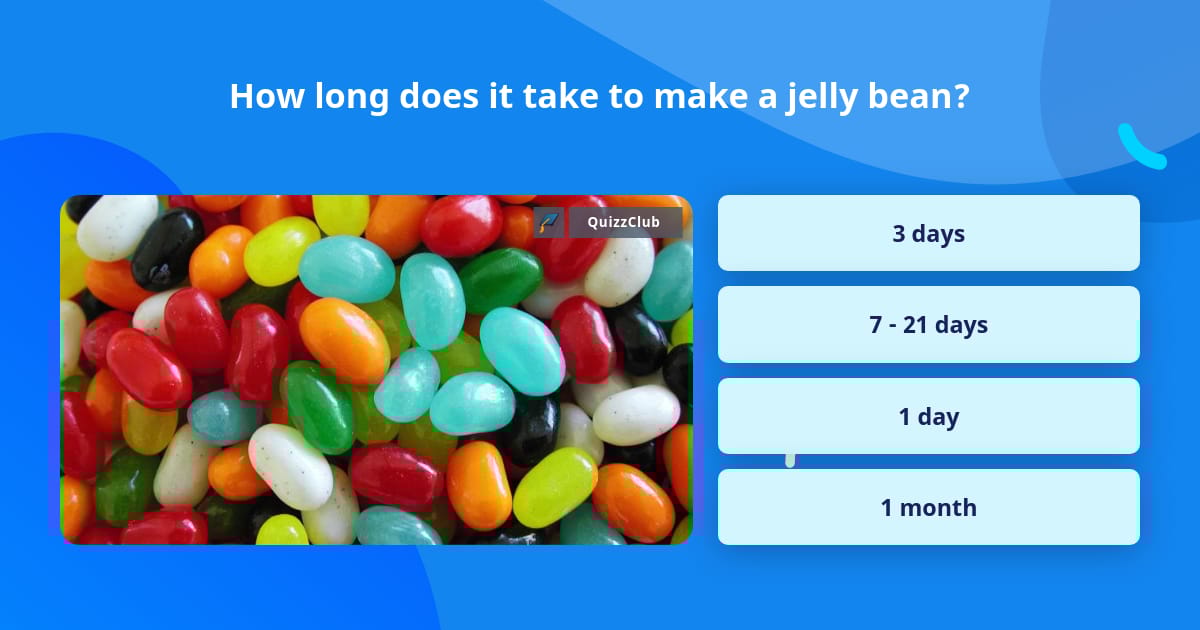 How long does it take to make a jelly bean?

QuizzClub

3 days

7 - 21 days

1 day

1 month